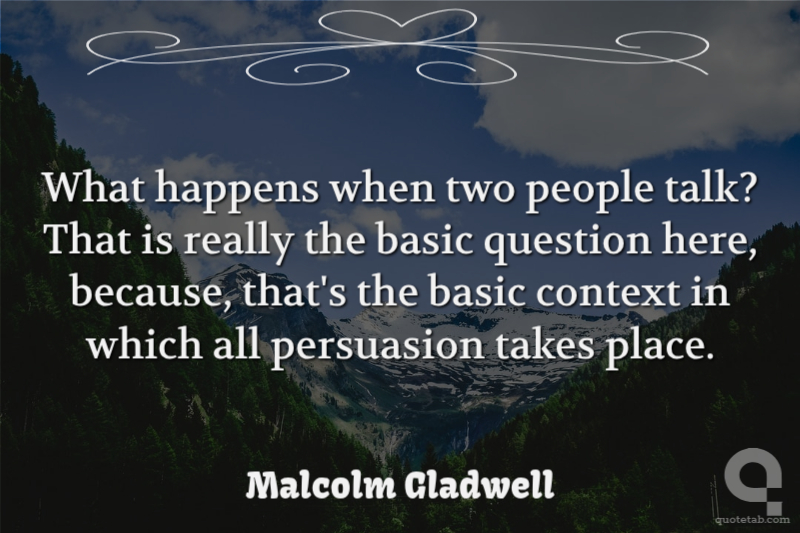 What happens when two people talk? That is really the basic question here, because, that's the basic context in which all persuasion takes place.

Malcolm Gladwell

quotetab.com